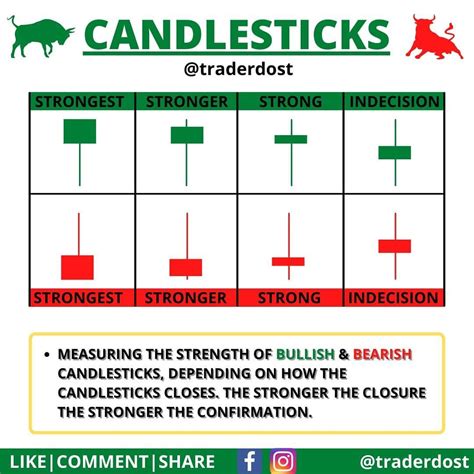 CANDLESTICKS

@traderdost

| STRONGEST | STRONGER | STRONG | INDECISION |
|---|---|---|---|
| | | | |
| | | | |
| STRONGEST | STRONGER | STRONG | INDECISION |

• MEASURING THE STRENGTH OF BULLISH & BEARISH CANDLESTICKS, DEPENDING ON HOW THE CANDLESTICKS CLOSES. THE STRONGER THE CLOSURE THE STRONGER THE CONFIRMATION.

LIKE|COMMENT|SHARE @traderdost